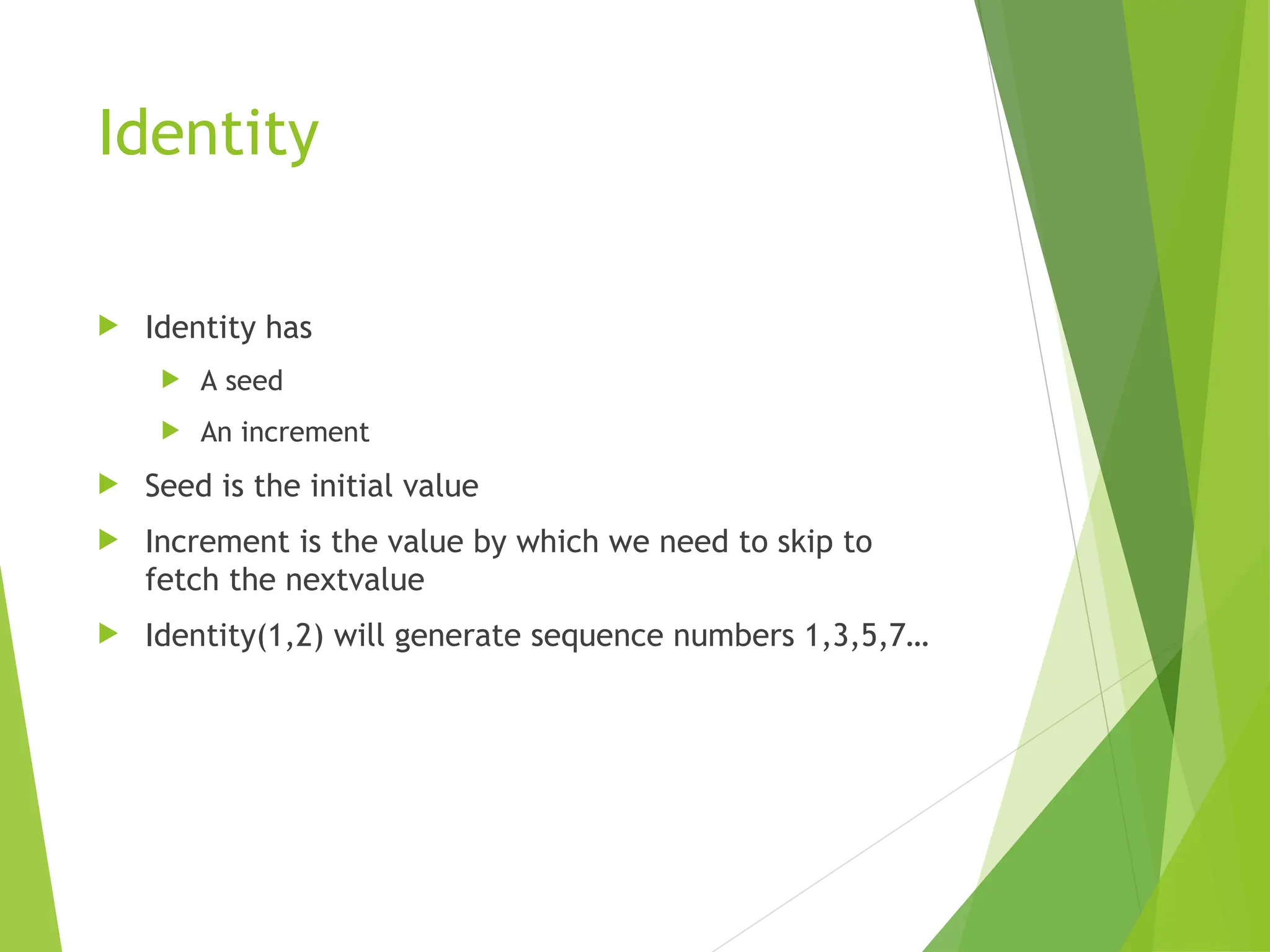 Identity

Identity has

A seed

An increment

Seed is the initial value

Increment is the value by which we need to skip to fetch the nextvalue

Identity(1,2) will generate sequence numbers 1,3,5,7…